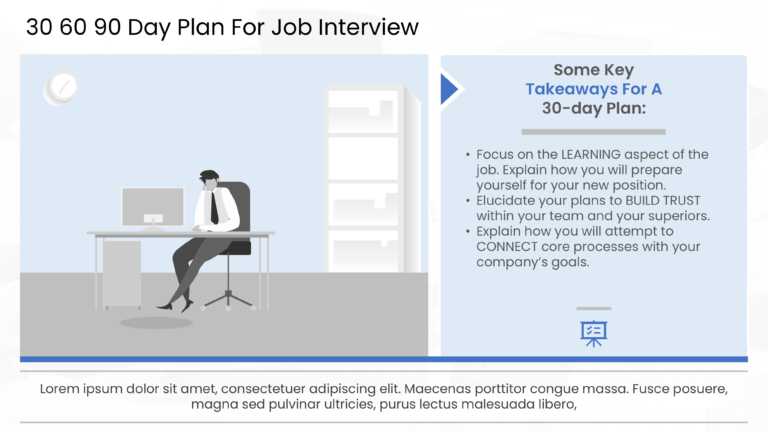 30 60 90 Day Plan For Job Interview

Some Key Takeaways For A 30-day Plan:

• Focus on the LEARNING aspect of the job. Explain how you will prepare yourself for your new position.
• Elucidate your plans to BUILD TRUST within your team and your superiors.
• Explain how you will attempt to CONNECT core processes with your company's goals.

Lorem ipsum dolor sit amet, consectetuer adipiscing elit. Maecenas porttitor congue massa. Fusce posuere, magna sed pulvinar ultricies, purus lectus malesuada libero,